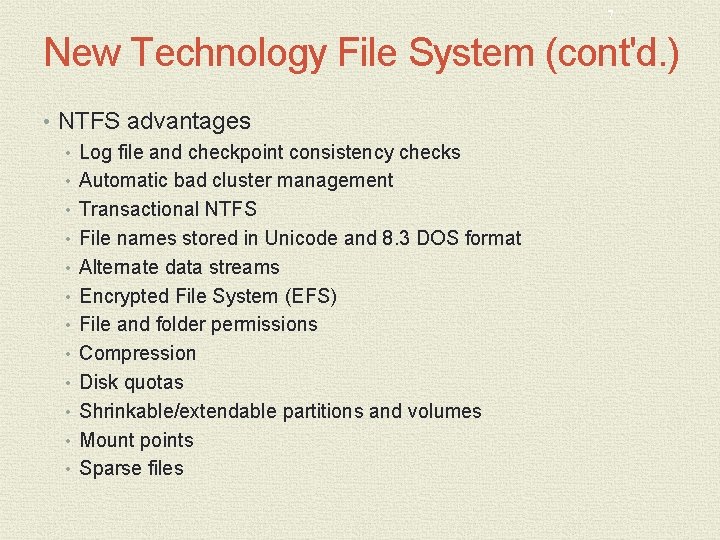 7

New Technology File System (cont'd.)

• NTFS advantages
  • Log file and checkpoint consistency checks
  • Automatic bad cluster management
  • Transactional NTFS
  • File names stored in Unicode and 8.3 DOS format
  • Alternate data streams
  • Encrypted File System (EFS)
  • File and folder permissions
  • Compression
  • Disk quotas
  • Shrinkable/extendable partitions and volumes
  • Mount points
  • Sparse files